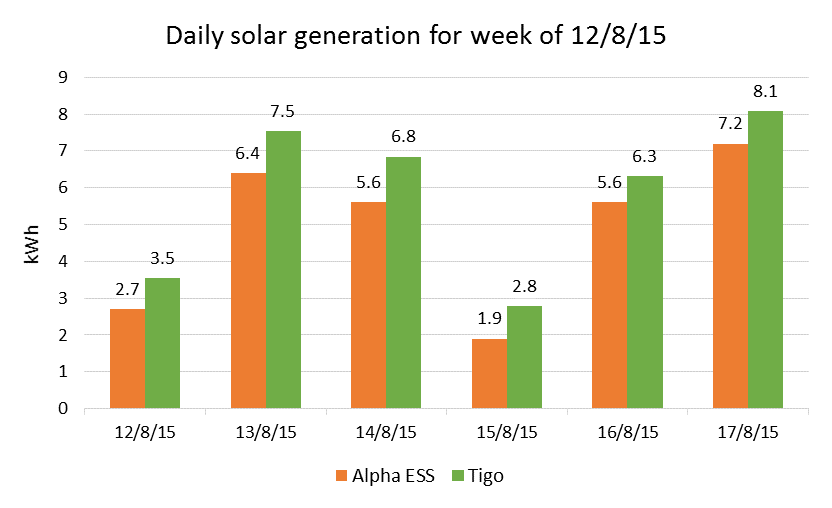 Daily solar generation for week of 12/8/15

kWh

9
8
7
6
5
4
3
2
1
0

2.7
3.5
6.4
7.5
5.6
6.8
1.9
2.8
5.6
6.3
7.2
8.1

12/8/15
13/8/15
14/8/15
15/8/15
16/8/15
17/8/15

Alpha ESS
Tigo